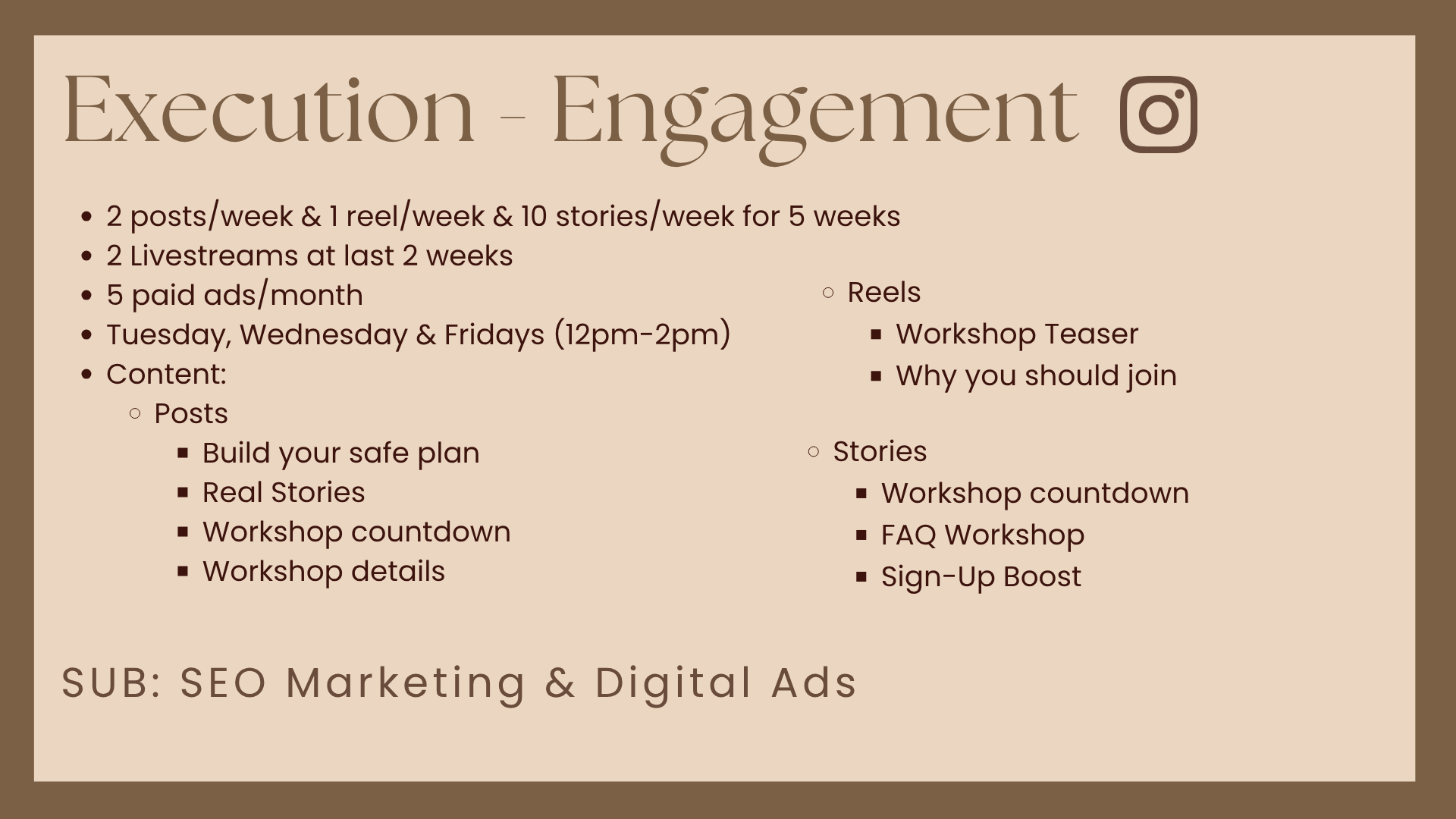 Execution - Engagement

- 2 posts/week & 1 reel/week & 10 stories/week for 5 weeks
- 2 Livestreams at last 2 weeks
- 5 paid ads/month
- Tuesday, Wednesday & Fridays (12pm-2pm)
- Content:
  - Posts
    - Build your safe plan
    - Real Stories
    - Workshop countdown
    - Workshop details

- Reels
  - Workshop Teaser
  - Why you should join

- Stories
  - Workshop countdown
  - FAQ Workshop
  - Sign-Up Boost

SUB: SEO Marketing & Digital Ads